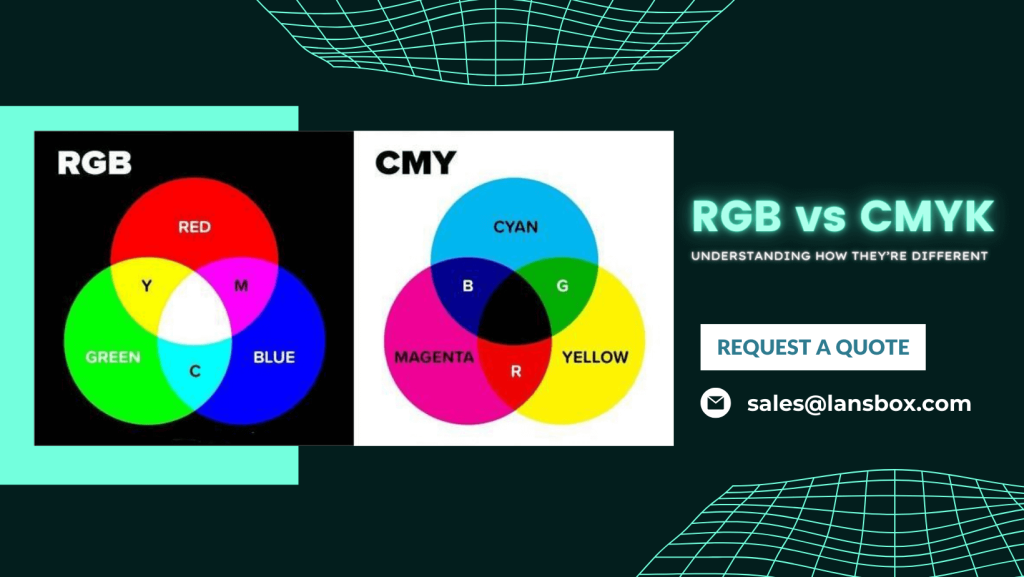 RGB

RED

Y

M

GREEN

C

BLUE

CMY

CYAN

B

G

MAGENTA

R

YELLOW

RGB vs CMYK

UNDERSTANDING HOW THEY'RE DIFFERENT

REQUEST A QUOTE

sales@lansbox.com